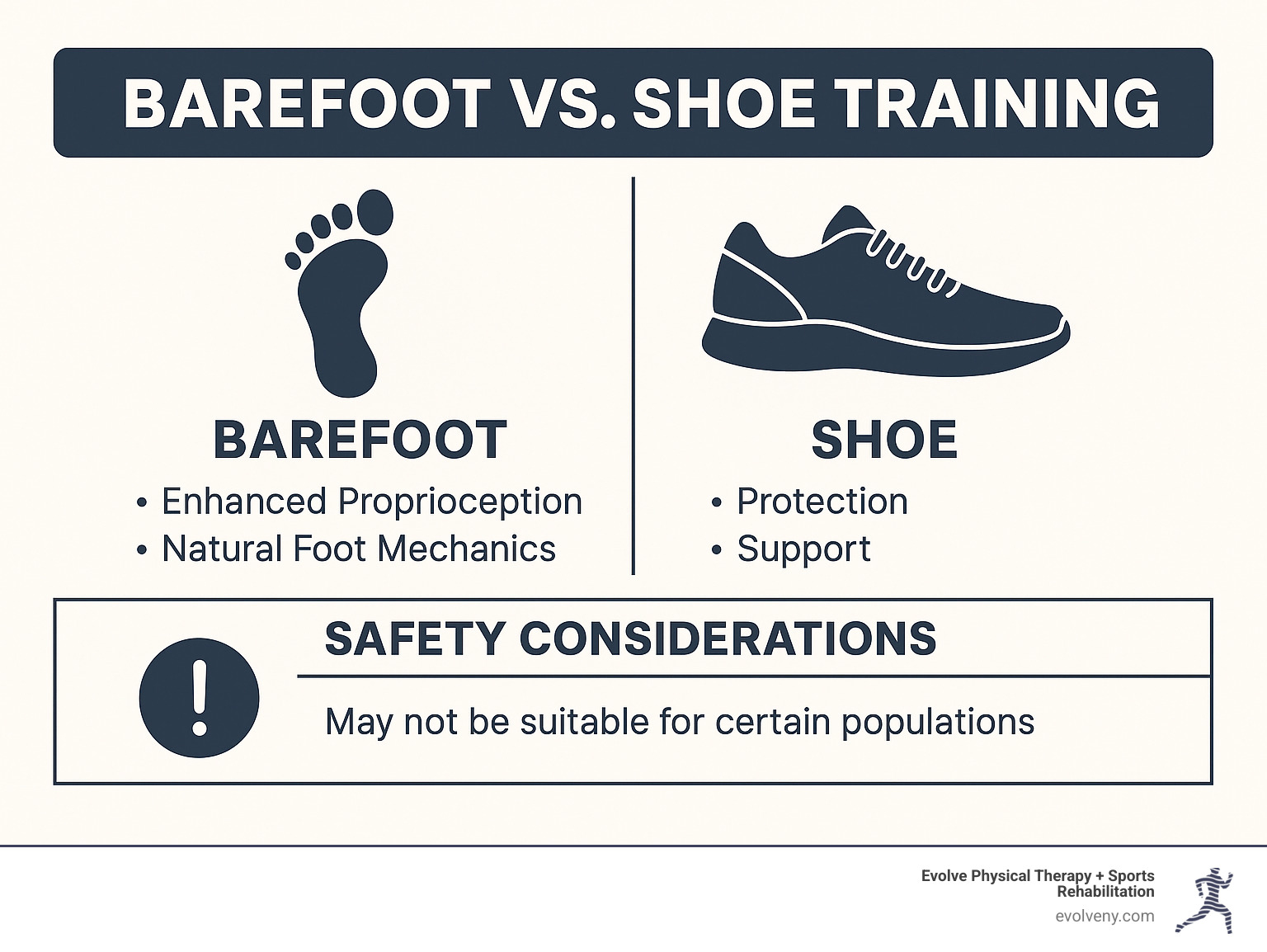 BAREFOOT VS. SHOE TRAINING

BAREFOOT

• Enhanced Proprioception
• Natural Foot Mechanics

SHOE

• Protection
• Support

SAFETY CONSIDERATIONS

May not be suitable for certain populations

Evolve Physical Therapy + Sports Rehabilitation
evolveny.com